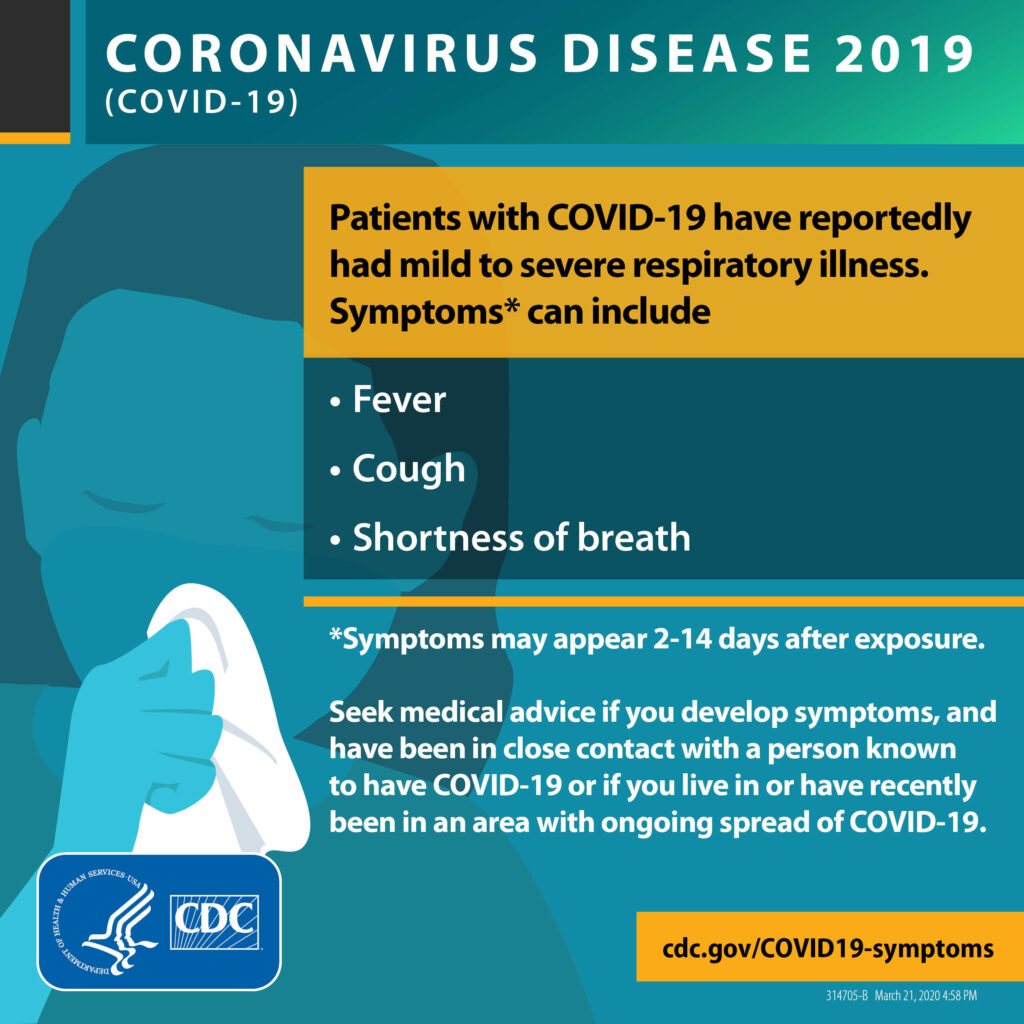 CORONAVIRUS DISEASE 2019
(COVID-19)

Patients with COVID-19 have reportedly had mild to severe respiratory illness. Symptoms* can include

• Fever
• Cough
• Shortness of breath

*Symptoms may appear 2-14 days after exposure.

Seek medical advice if you develop symptoms, and have been in close contact with a person known to have COVID-19 or if you live in or have recently been in an area with ongoing spread of COVID-19.

DEPARTMENT OF HEALTH & HUMAN SERVICES USA

CDC

cdc.gov/COVID19-symptoms

314705-B March 21, 2020 4:58 PM